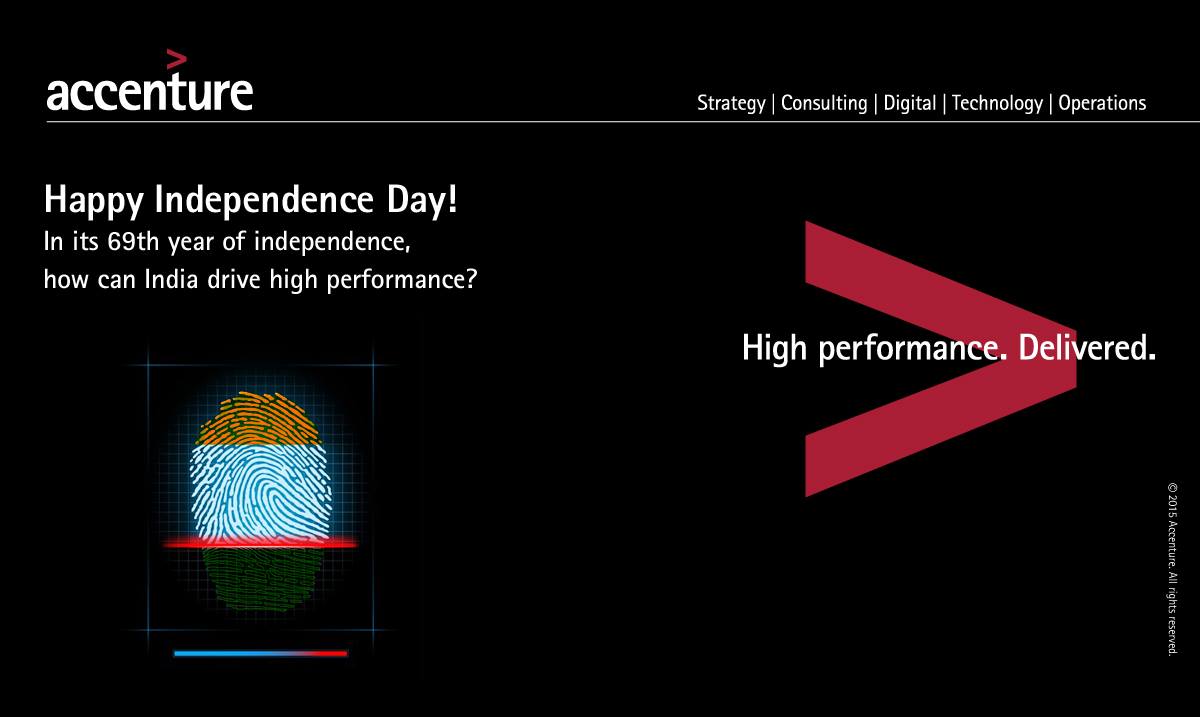 accenture

Strategy | Consulting | Digital | Technology | Operations

Happy Independence Day!

In its 69th year of independence, how can India drive high performance?

High performance. Delivered.

© 2015 Accenture. All rights reserved.